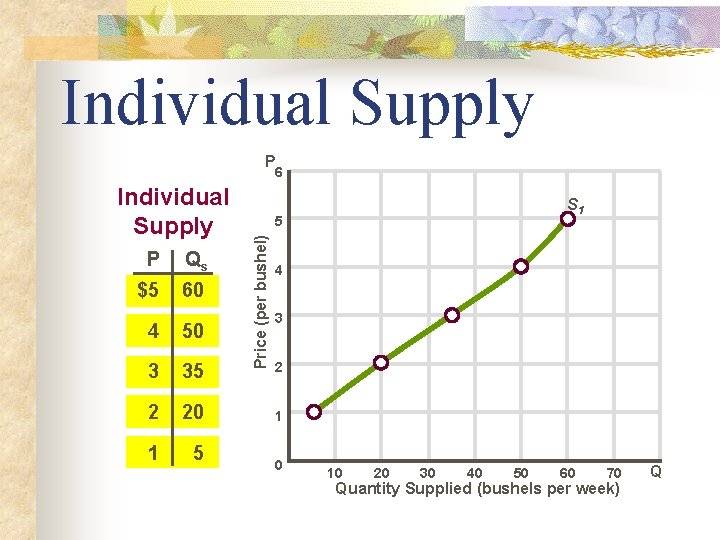 Individual Supply

Individual Supply

| P | $Q_s$ |
|---|---|
| $5 | 60 |
| 4 | 50 |
| 3 | 35 |
| 2 | 20 |
| 1 | 5 |

P
6
5
4
3
2
1
0
Price (per bushel)
$S_1$
10 20 30 40 50 60 70 Q
Quantity Supplied (bushels per week)